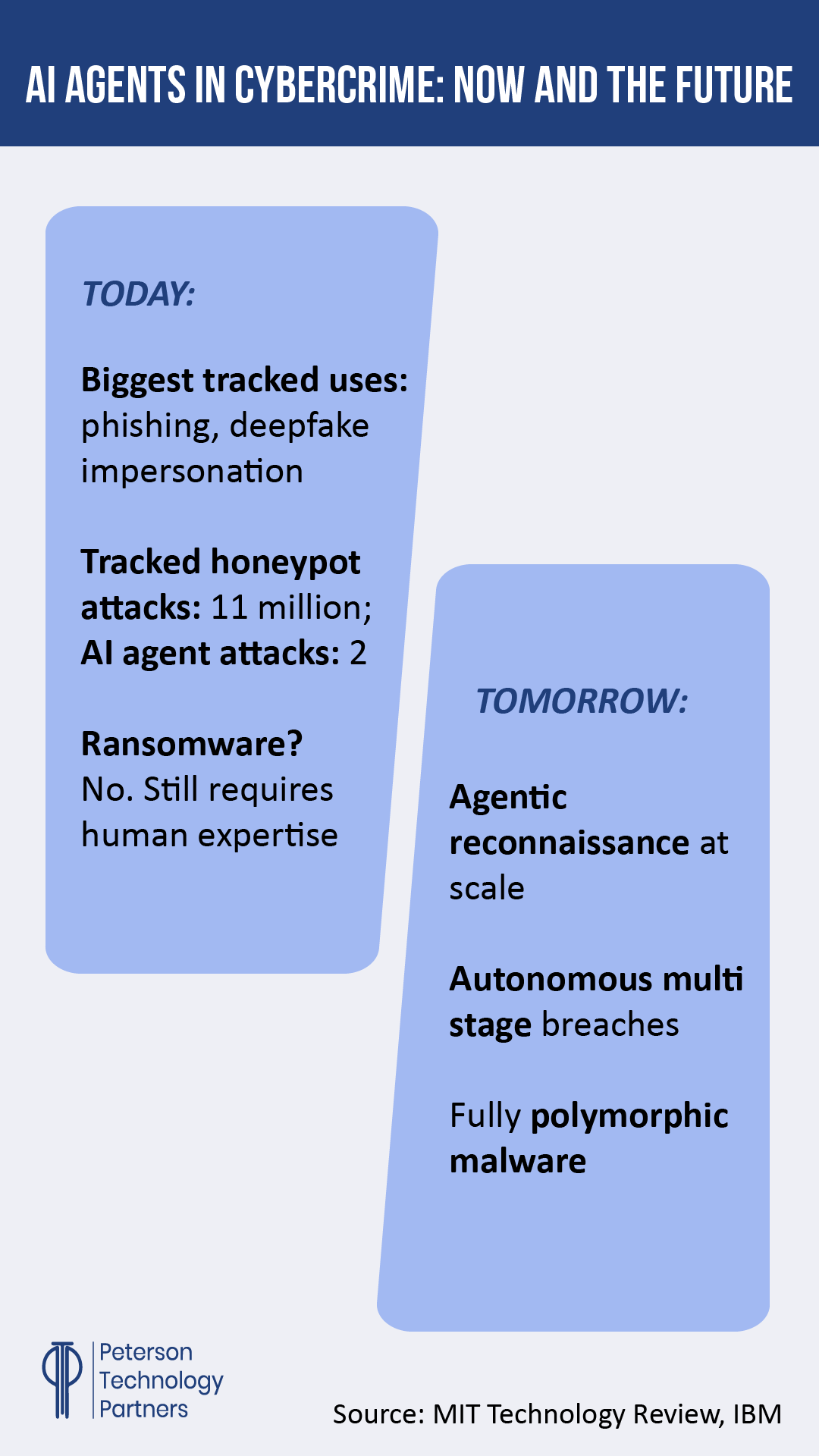 AI AGENTS IN CYBERCRIME: NOW AND THE FUTURE

TODAY:

Biggest tracked uses: phishing, deepfake impersonation

Tracked honeypot attacks: 11 million; AI agent attacks: 2

Ransomware? No. Still requires human expertise

TOMORROW:

Agentic reconnaissance at scale

Autonomous multi stage breaches

Fully polymorphic malware

Peterson Technology Partners

Source: MIT Technology Review, IBM